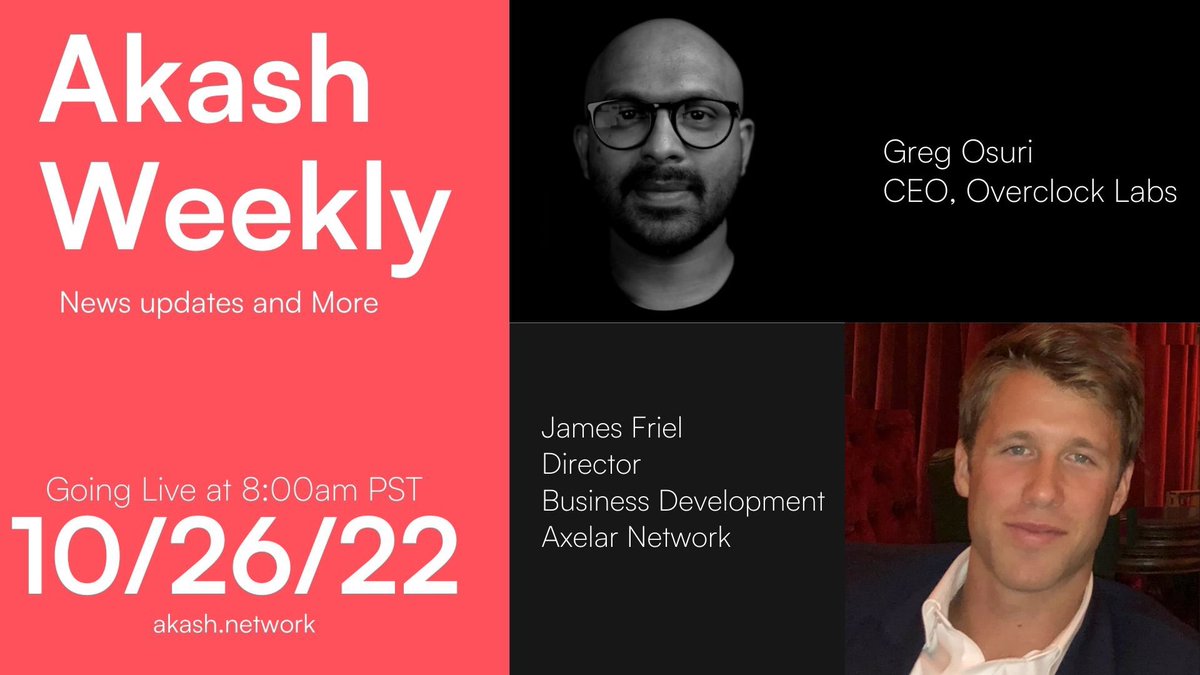 Akash Weekly

News updates and More

Going Live at 8:00am PST

10/26/22

akash.network

Greg Osuri
CEO, Overclock Labs

James Friel
Director
Business Development
Axelar Network